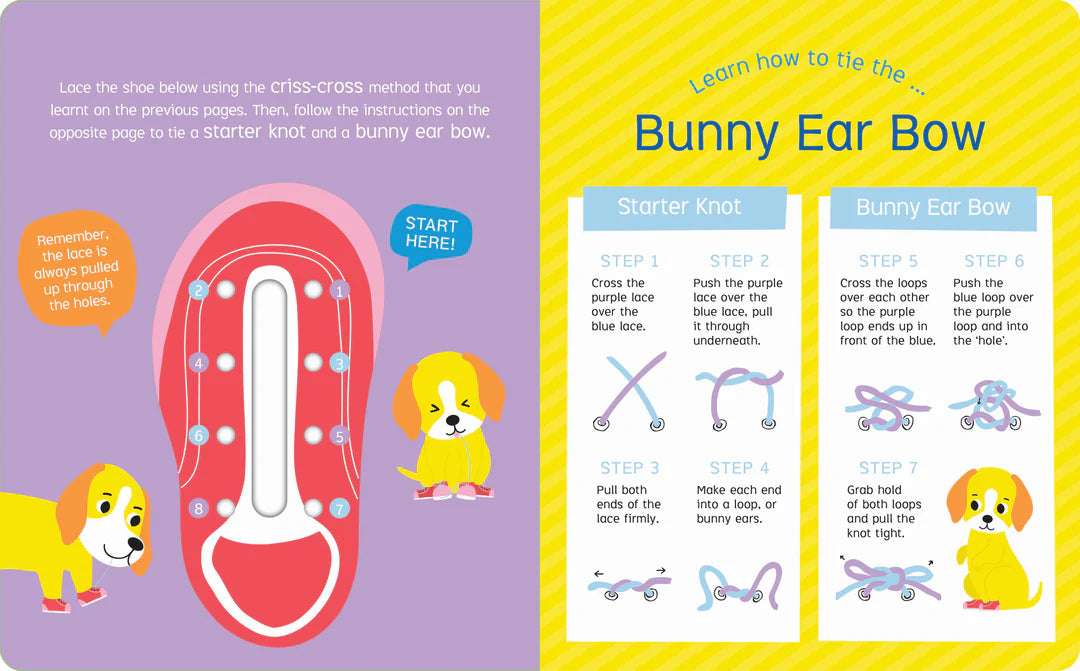 Lace the shoe below using the criss-cross method that you learnt on the previous pages. Then, follow the instructions on the opposite page to tie a starter knot and a bunny ear bow.

Remember, the lace is always pulled up through the holes.

START HERE!

2 1
4 3
6 5
8 7

Learn how to tie the ...

Bunny Ear Bow

Starter Knot

STEP 1
Cross the purple lace over the blue lace.

STEP 2
Push the purple lace over the blue lace, pull it through underneath.

STEP 3
Pull both ends of the lace firmly.

STEP 4
Make each end into a loop, or bunny ears.

Bunny Ear Bow

STEP 5
Cross the loops over each other so the purple loop ends up in front of the blue.

STEP 6
Push the blue loop over the purple loop and into the 'hole'.

STEP 7
Grab hold of both loops and pull the knot tight.